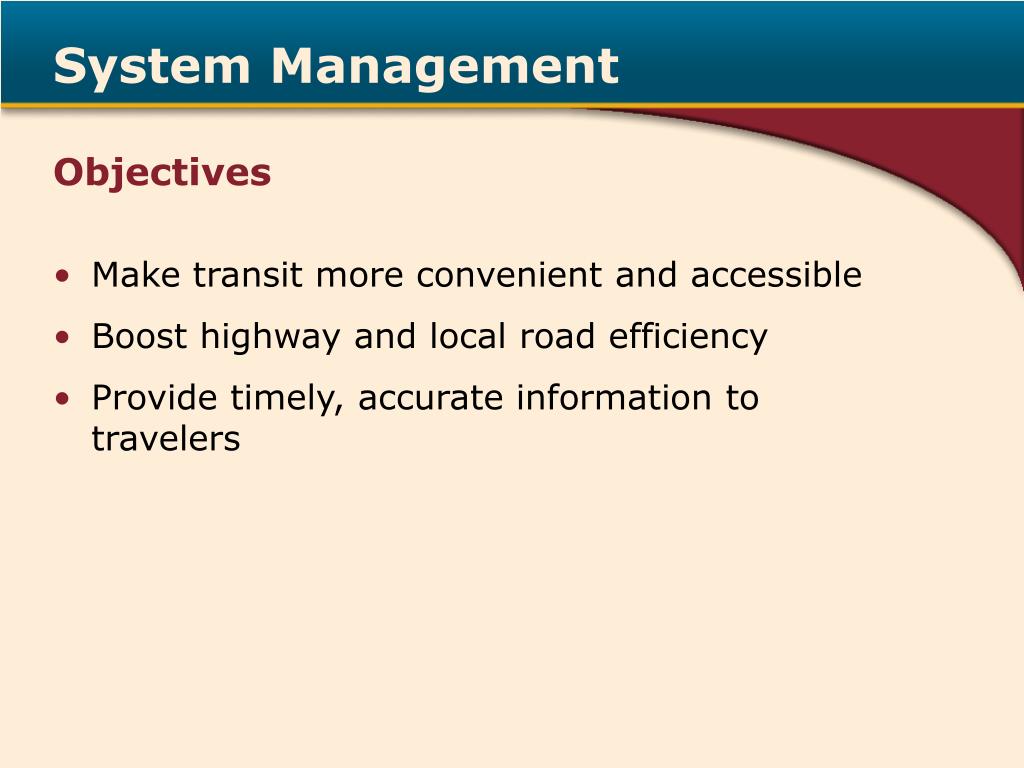 System Management

Objectives

• Make transit more convenient and accessible
• Boost highway and local road efficiency
• Provide timely, accurate information to travelers